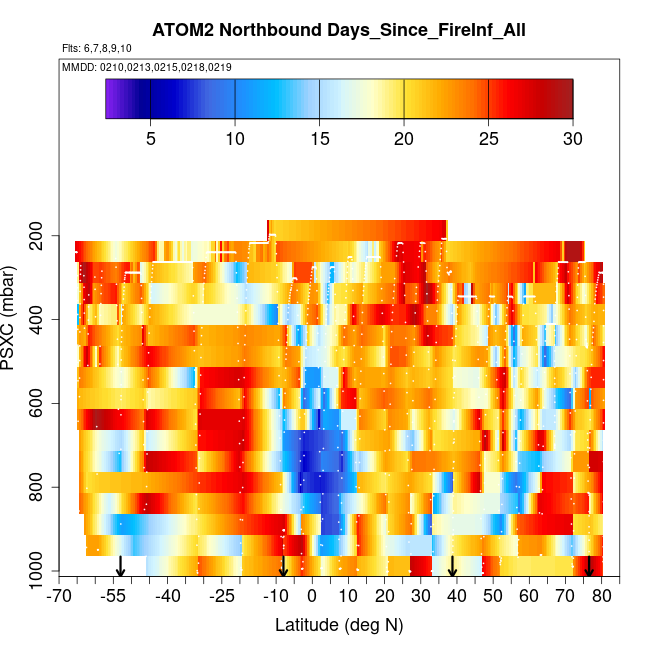 ATOM2 Northbound Days_Since_FireInf_All
Flts: 6,7,8,9,10
MMDD: 0210,0213,0215,0218,0219

5 10 15 20 25 30

PSXC (mbar)
200
400
600
800
1000

-70 -55 -40 -25 -10 0 10 20 30 40 50 60 70 80
Latitude (deg N)